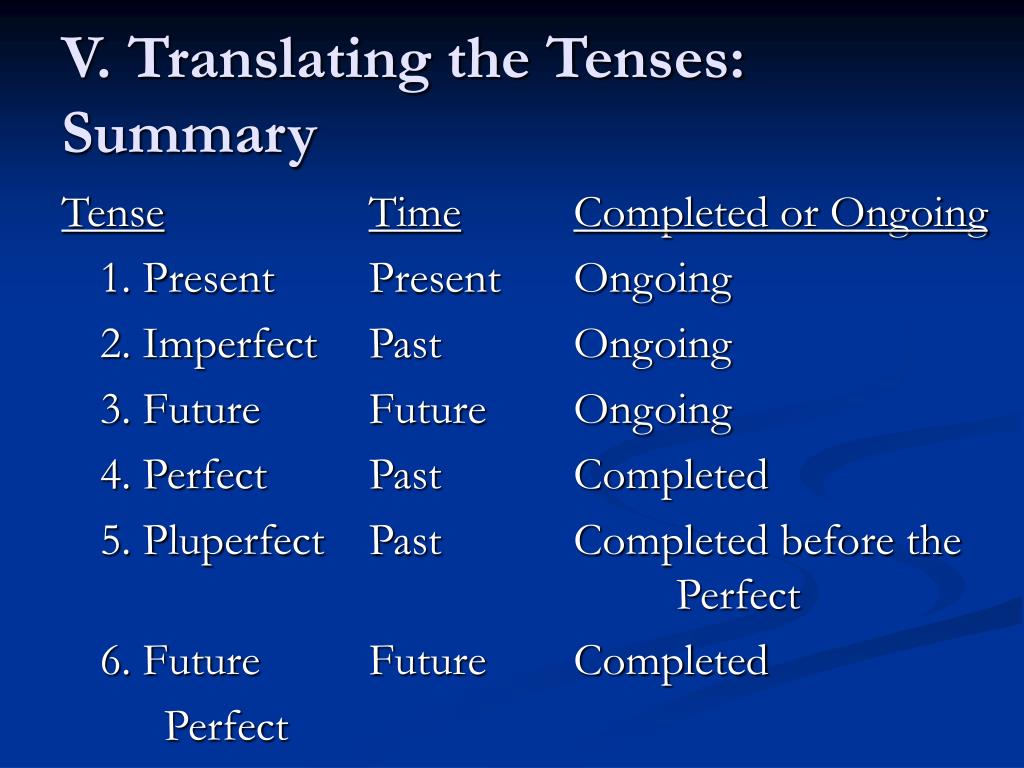 V. Translating the Tenses: Summary

| Tense | Time | Completed or Ongoing |
|---|---|---|
| 1. Present | Present | Ongoing |
| 2. Imperfect | Past | Ongoing |
| 3. Future | Future | Ongoing |
| 4. Perfect | Past | Completed |
| 5. Pluperfect | Past | Completed before the Perfect |
| 6. Future Perfect | Future | Completed |